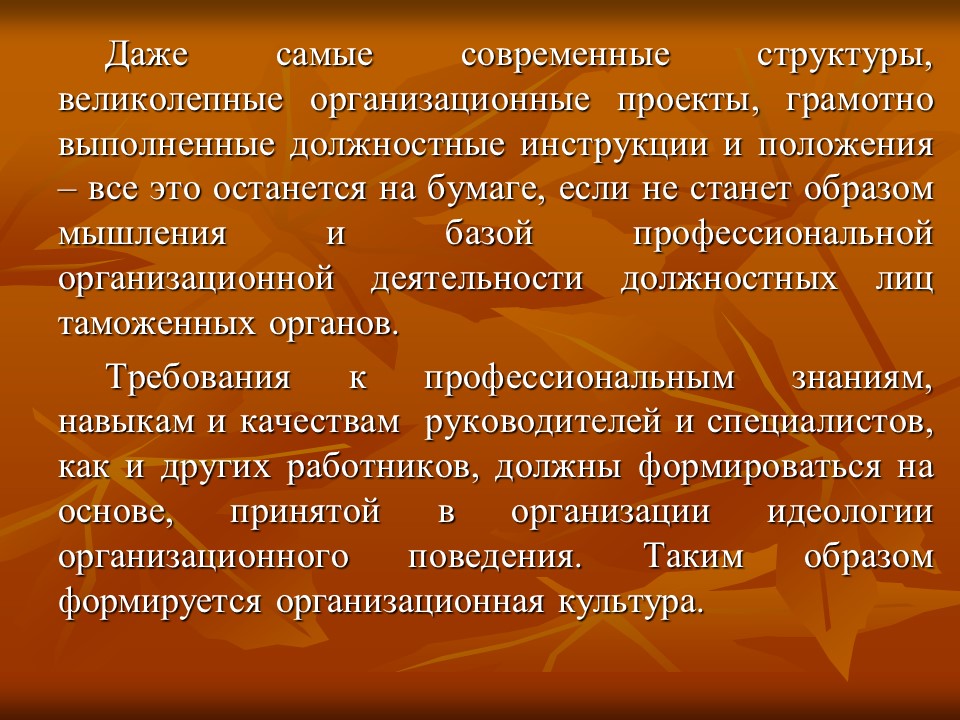 Даже самые современные структуры, великолепные организационные проекты, грамотно выполненные должностные инструкции и положения – все это останется на бумаге, если не станет образом мышления и базой профессиональной организационной деятельности должностных лиц таможенных органов.

Требования к профессиональным знаниям, навыкам и качествам руководителей и специалистов, как и других работников, должны формироваться на основе, принятой в организации идеологии организационного поведения. Таким образом формируется организационная культура.